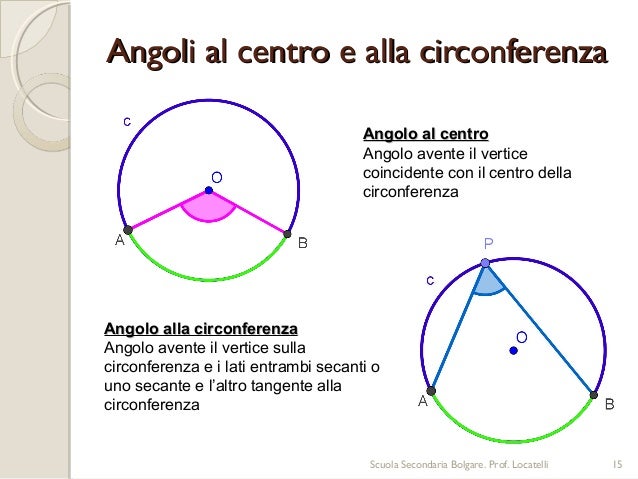 Angoli al centro e alla circonferenza

c

O

A

B

Angolo al centro
Angolo avente il vertice coincidente con il centro della circonferenza

P

c

O

A

B

Angolo alla circonferenza
Angolo avente il vertice sulla circonferenza e i lati entrambi secanti o uno secante e l'altro tangente alla circonferenza

Scuola Secondaria Bolgare. Prof. Locatelli 15